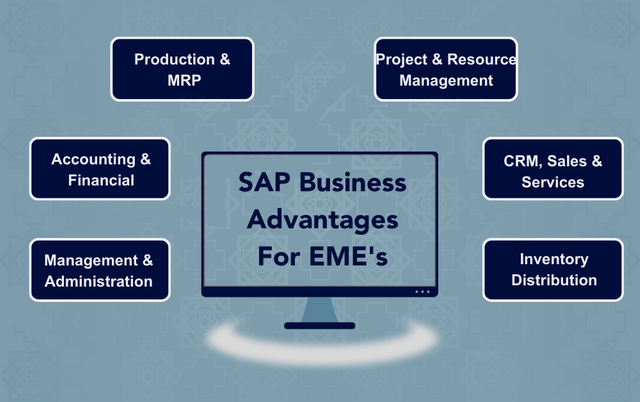 Production & MRP

Project & Resource Management

Accounting & Financial

SAP Business Advantages For EME's

CRM, Sales & Services

Management & Administration

Inventory Distribution